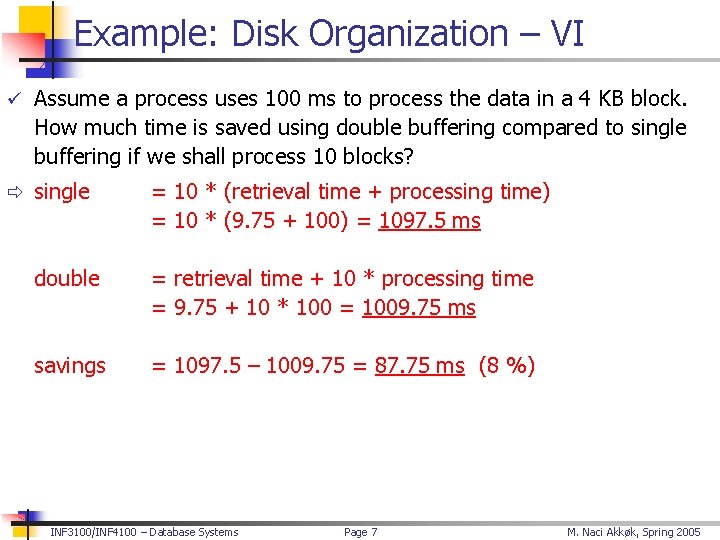 Example: Disk Organization – VI

✓ Assume a process uses 100 ms to process the data in a 4 KB block. How much time is saved using double buffering compared to single buffering if we shall process 10 blocks?

⇨ single = 10 * (retrieval time + processing time)
= 10 * (9.75 + 100) = 1097.5 ms

double = retrieval time + 10 * processing time
= 9.75 + 10 * 100 = 1009.75 ms

savings = 1097.5 – 1009.75 = 87.75 ms (8 %)

INF3100/INF4100 – Database Systems Page 7 M. Naci Akkøk, Spring 2005